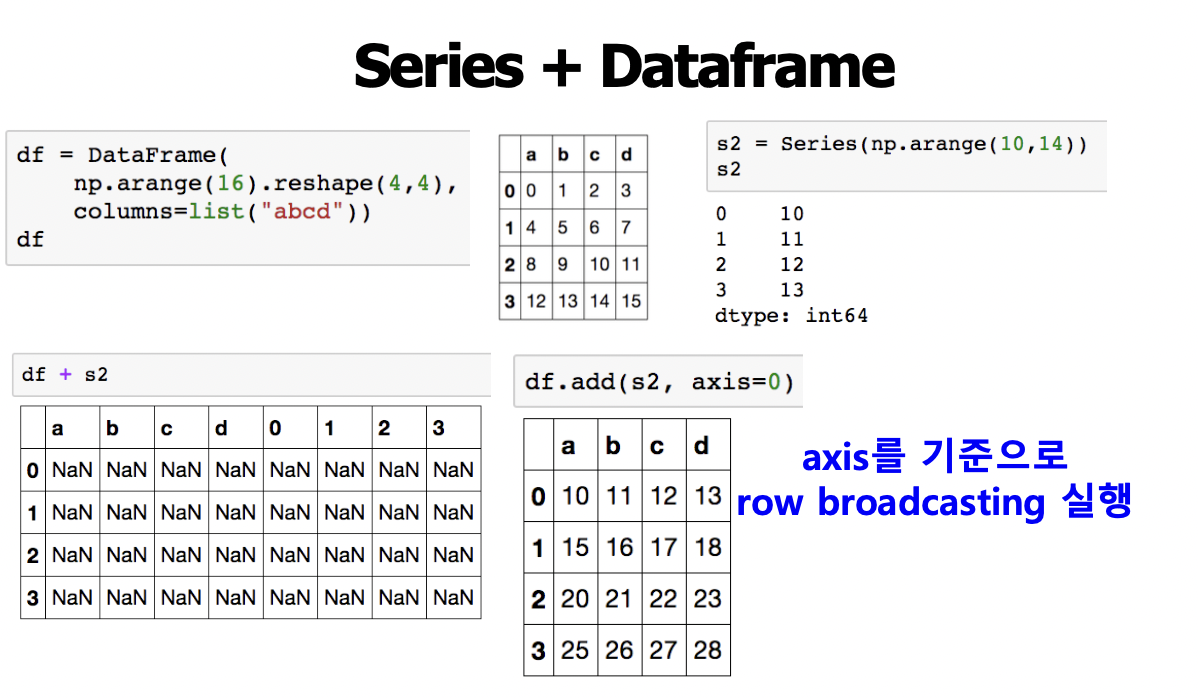 Series + Dataframe

df = DataFrame(
    np.arange(16).reshape(4,4),
    columns=list("abcd"))
df

| | a | b | c | d |
|---|---|---|---|---|
| 0 | 0 | 1 | 2 | 3 |
| 1 | 4 | 5 | 6 | 7 |
| 2 | 8 | 9 | 10 | 11 |
| 3 | 12 | 13 | 14 | 15 |

s2 = Series(np.arange(10,14))
s2

0    10
1    11
2    12
3    13
dtype: int64

df + s2

| | a | b | c | d | 0 | 1 | 2 | 3 |
|---|---|---|---|---|---|---|---|---|
| 0 | NaN | NaN | NaN | NaN | NaN | NaN | NaN | NaN |
| 1 | NaN | NaN | NaN | NaN | NaN | NaN | NaN | NaN |
| 2 | NaN | NaN | NaN | NaN | NaN | NaN | NaN | NaN |
| 3 | NaN | NaN | NaN | NaN | NaN | NaN | NaN | NaN |

df.add(s2, axis=0)

| | a | b | c | d |
|---|---|---|---|---|
| 0 | 10 | 11 | 12 | 13 |
| 1 | 15 | 16 | 17 | 18 |
| 2 | 20 | 21 | 22 | 23 |
| 3 | 25 | 26 | 27 | 28 |

axis를 기준으로
row broadcasting 실행